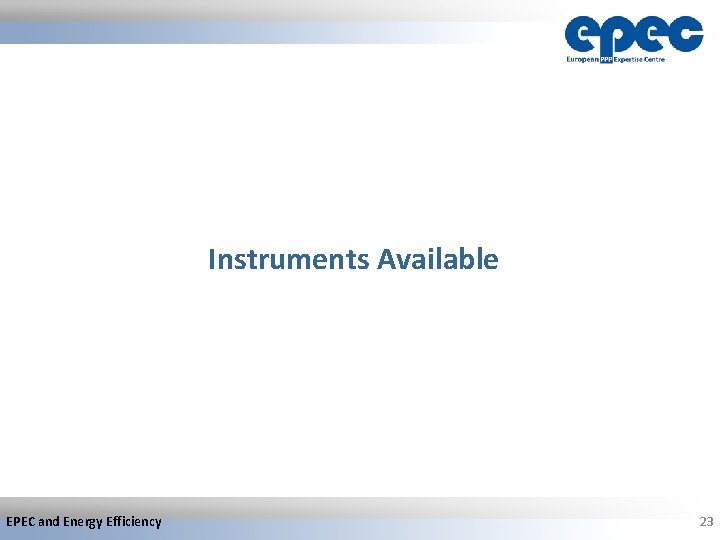 epec
European PPP Expertise Centre

Instruments Available

EPEC and Energy Efficiency

23